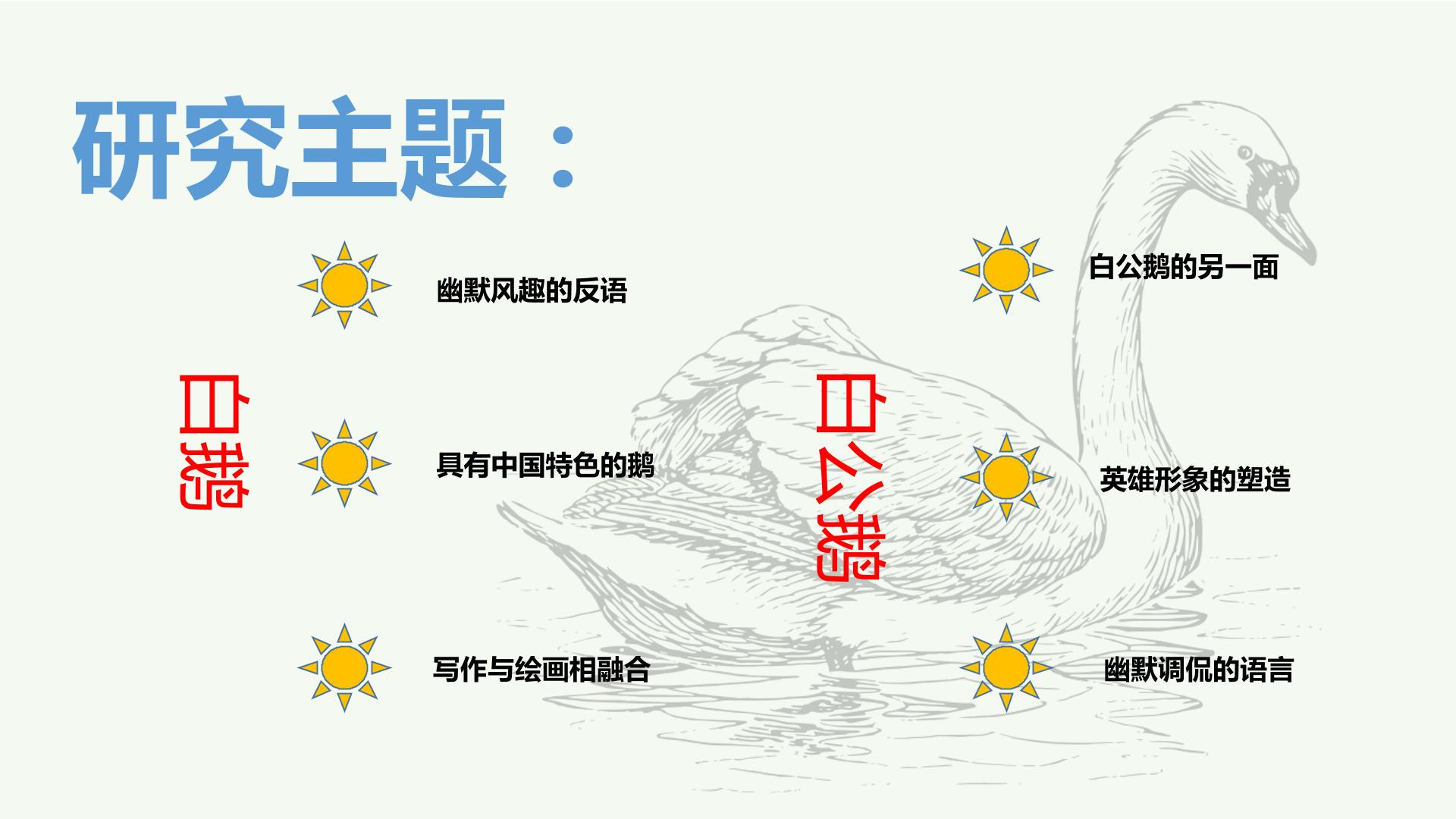 研究主题：

白鹅

幽默风趣的反语

具有中国特色的鹅

写作与绘画相融合

白公鹅

白公鹅的另一面

英雄形象的塑造

幽默调侃的语言